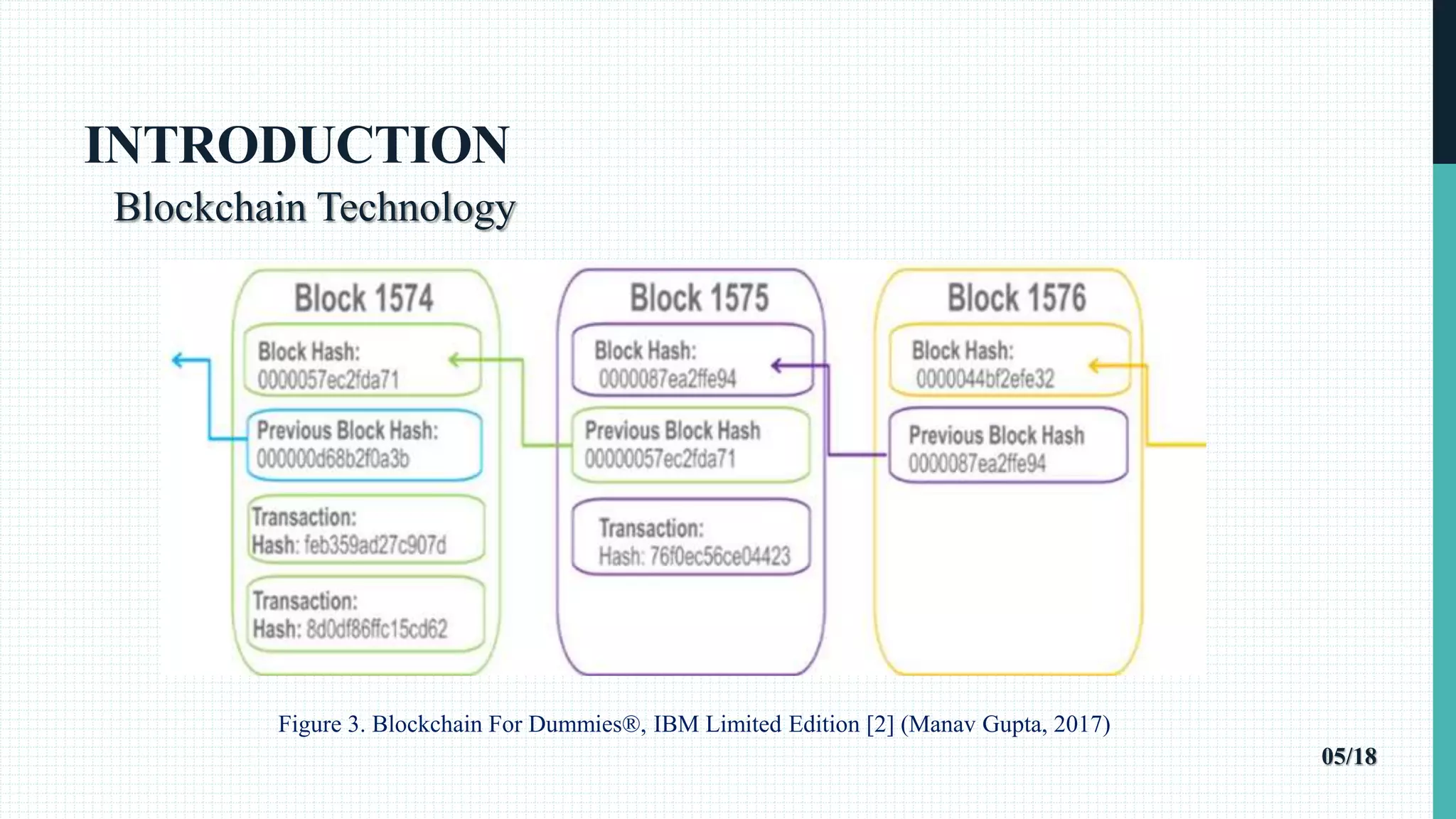 INTRODUCTION

Blockchain Technology

Block 1574

Block Hash:
0000057ec2fda71

Previous Block Hash:
000000d68b2f0a3b

Transaction:
Hash: feb359ad27c907d

Transaction:
Hash: 8d0df86ffc15cd62

Block 1575

Block Hash:
0000087ea2ffe94

Previous Block Hash
00000057ec2fda71

Transaction:
Hash: 76f0ec56ce04423

Block 1576

Block Hash:
0000044bf2efe32

Previous Block Hash
0000087ea2ffe94

Figure 3. Blockchain For Dummies®, IBM Limited Edition [2] (Manav Gupta, 2017)

05/18